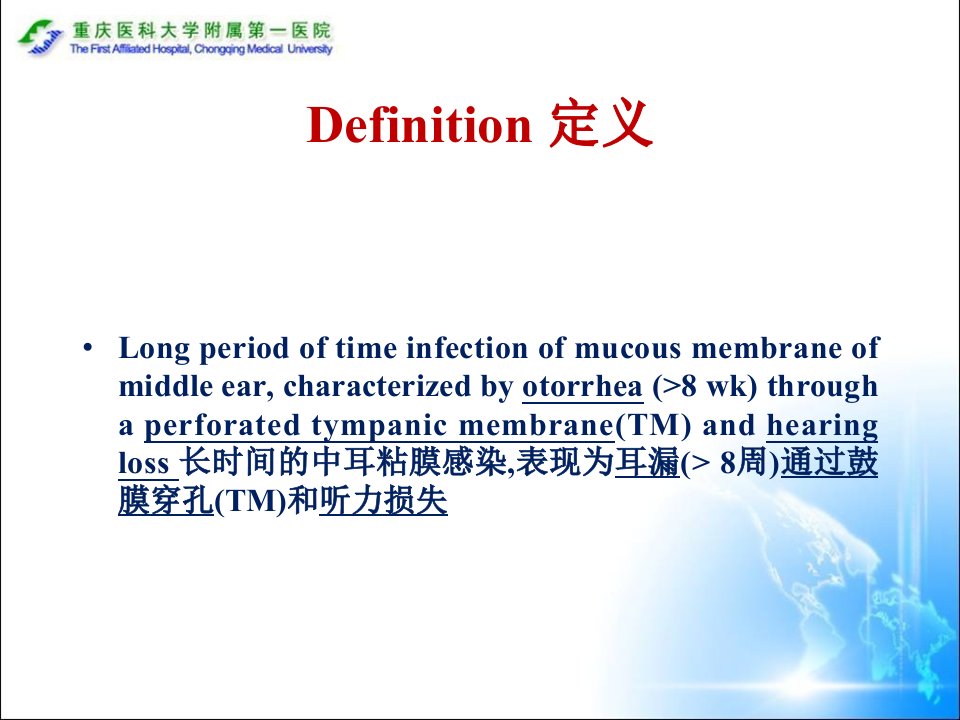 重庆医科大学附属第一医院
The First Affiliated Hospital, Chongqing Medical University

Definition 定义

• Long period of time infection of mucous membrane of middle ear, characterized by otorrhea (>8 wk) through a perforated tympanic membrane(TM) and hearing loss 长时间的中耳粘膜感染,表现为耳漏(> 8周)通过鼓膜穿孔(TM)和听力损失